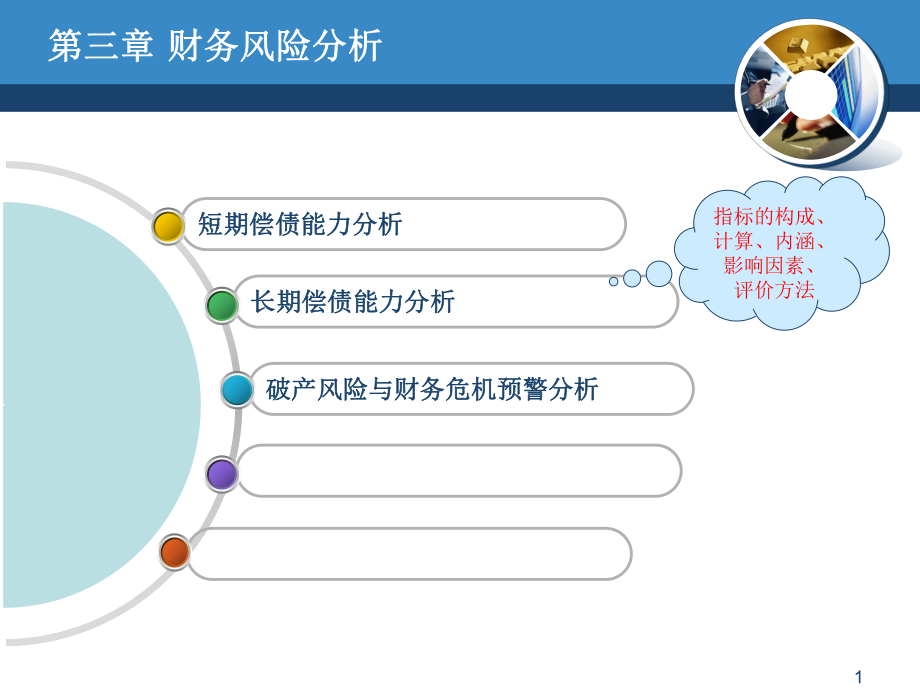 第三章 财务风险分析

短期偿债能力分析

长期偿债能力分析

破产风险与财务危机预警分析

指标的构成、计算、内涵、影响因素、评价方法

1